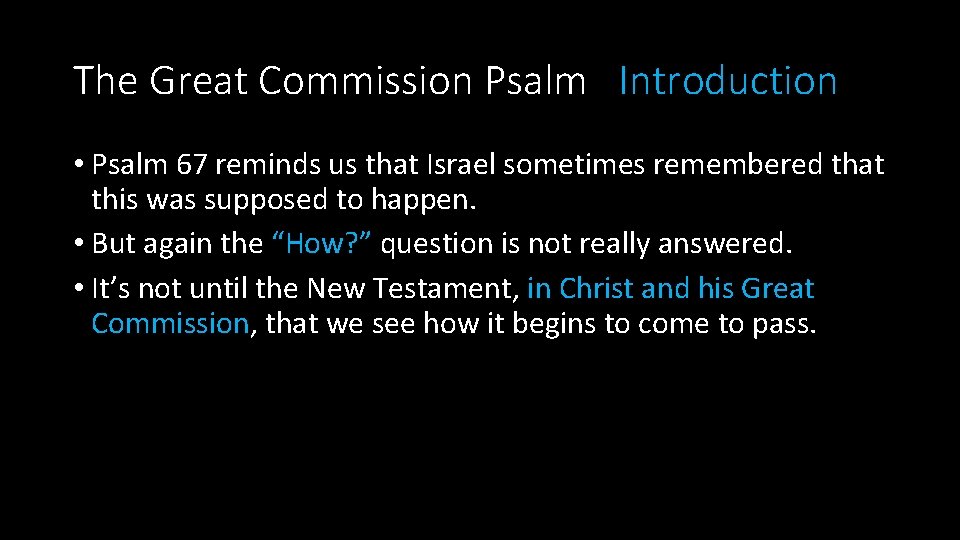 The Great Commission Psalm Introduction

• Psalm 67 reminds us that Israel sometimes remembered that this was supposed to happen.

• But again the “How?” question is not really answered.

• It’s not until the New Testament, in Christ and his Great Commission, that we see how it begins to come to pass.